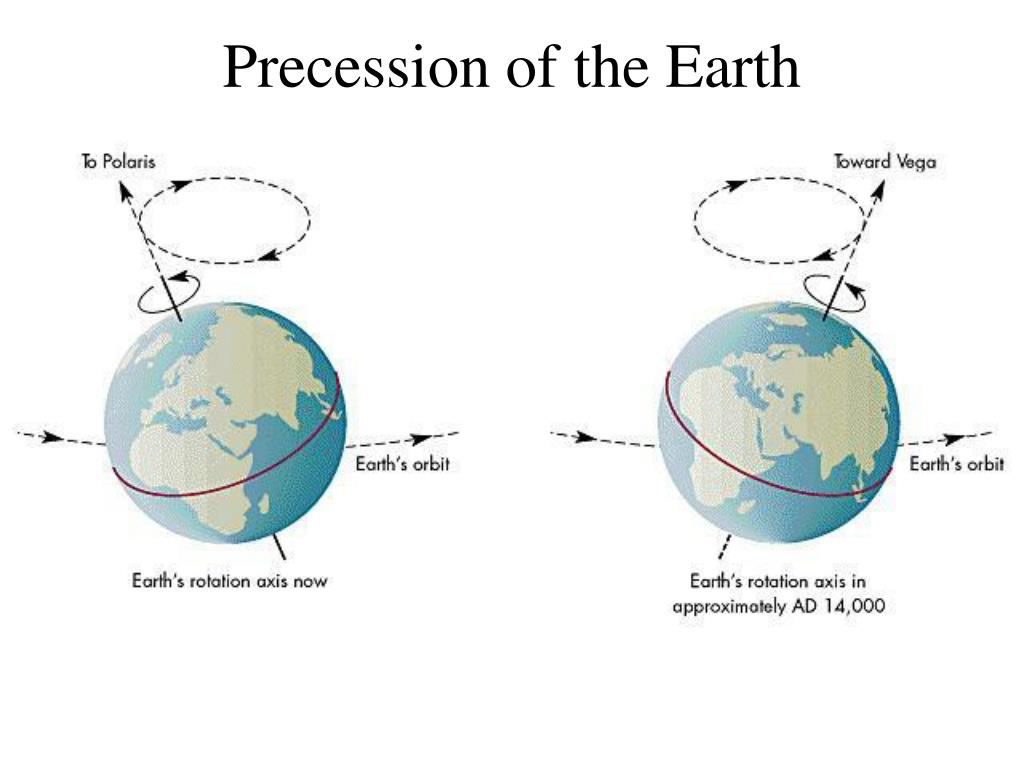 Precession of the Earth

To Polaris

Earth's orbit

Earth's rotation axis now

Toward Vega

Earth's orbit

Earth's rotation axis in approximately AD 14,000